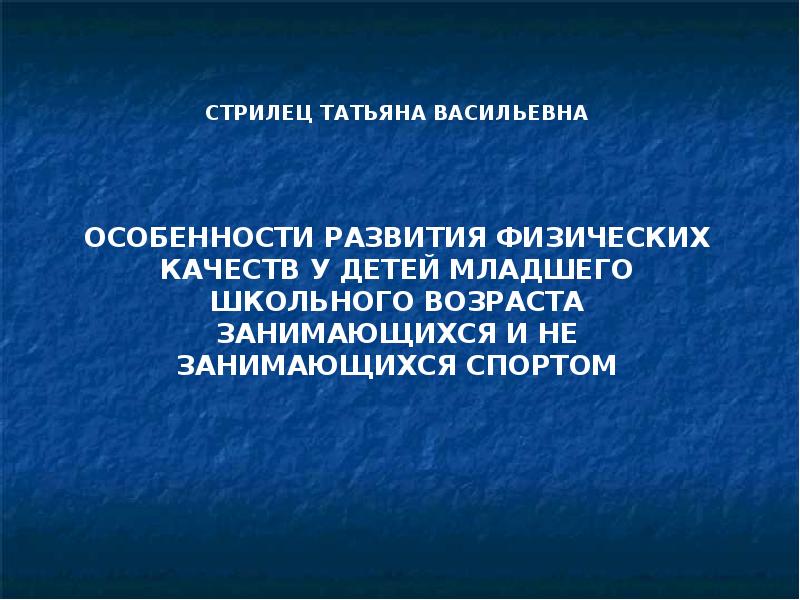 СТРИЛЕЦ ТАТЬЯНА ВАСИЛЬЕВНА

ОСОБЕННОСТИ РАЗВИТИЯ ФИЗИЧЕСКИХ КАЧЕСТВ У ДЕТЕЙ МЛАДШЕГО ШКОЛЬНОГО ВОЗРАСТА ЗАНИМАЮЩИХСЯ И НЕ ЗАНИМАЮЩИХСЯ СПОРТОМ